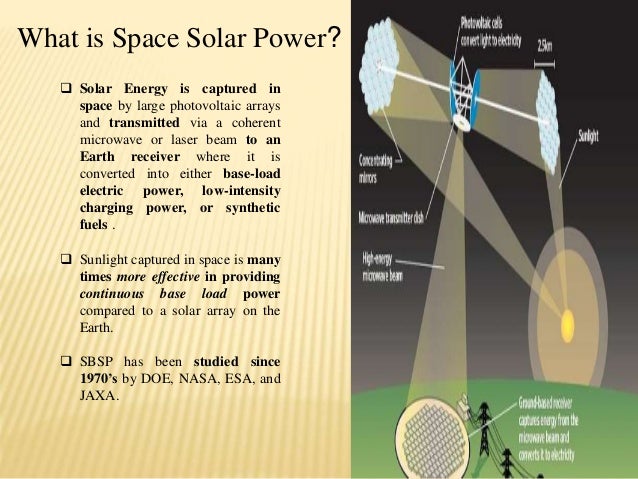 What is Space Solar Power?

❑ Solar Energy is captured in space by large photovoltaic arrays and transmitted via a coherent microwave or laser beam to an Earth receiver where it is converted into either base-load electric power, low-intensity charging power, or synthetic fuels .

❑ Sunlight captured in space is many times more effective in providing continuous base load power compared to a solar array on the Earth.

❑ SBSP has been studied since 1970's by DOE, NASA, ESA, and JAXA.

Photovoltaic cells convert light to electricity

2.5km

Sunlight

Concentrating mirrors

Microwave transmitter dish

High-energy microwave beam

Ground-based receiver captures energy from the microwave beam and converts it to electricity